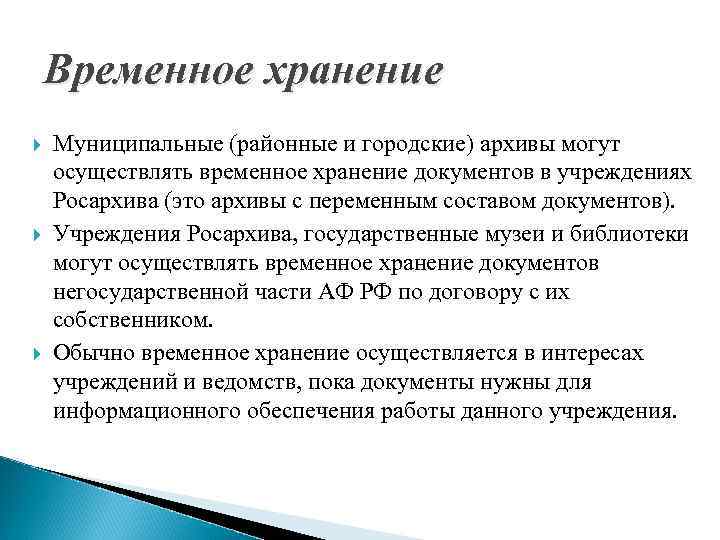 Временное хранение

Муниципальные (районные и городские) архивы могут осуществлять временное хранение документов в учреждениях Росархива (это архивы с переменным составом документов).

Учреждения Росархива, государственные музеи и библиотеки могут осуществлять временное хранение документов негосударственной части АФ РФ по договору с их собственником.

Обычно временное хранение осуществляется в интересах учреждений и ведомств, пока документы нужны для информационного обеспечения работы данного учреждения.